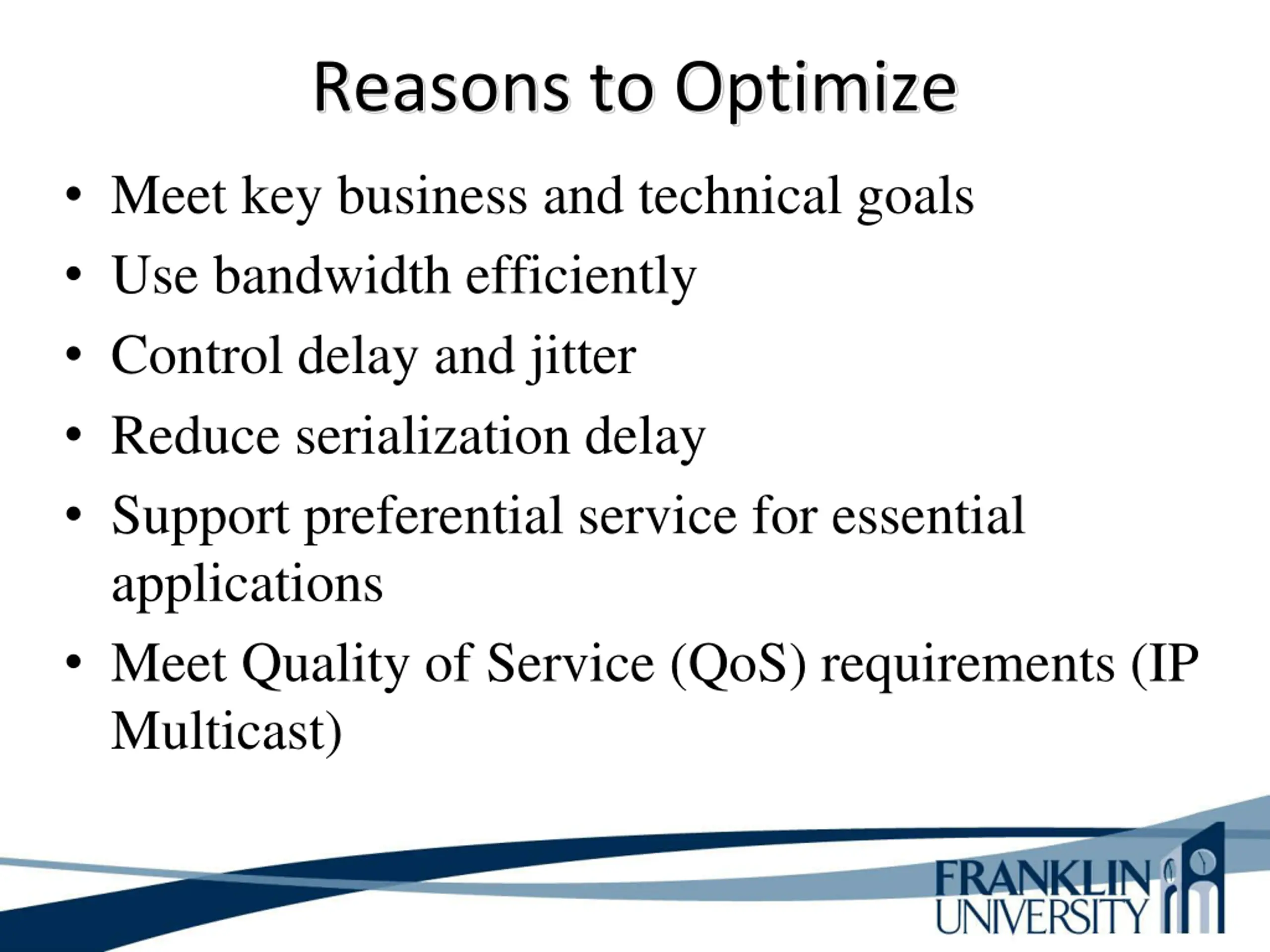 Reasons to Optimize

• Meet key business and technical goals
• Use bandwidth efficiently
• Control delay and jitter
• Reduce serialization delay
• Support preferential service for essential applications
• Meet Quality of Service (QoS) requirements (IP Multicast)

FRANKLIN UNIVERSITY